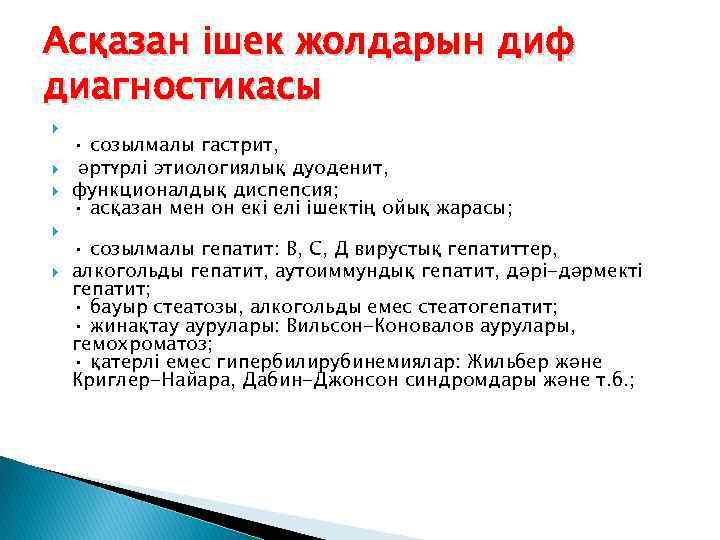 Асқазан ішек жолдарын диф диагностикасы

• созылмалы гастрит,

әртүрлі этиологиялық дуоденит,

функционалдық диспепсия;
• асқазан мен он екі елі ішектің ойық жарасы;

• созылмалы гепатит: В, С, Д вирустық гепатиттер,

алкогольды гепатит, аутоиммундық гепатит, дәрі-дәрмекті гепатит;
• бауыр стеатозы, алкогольды емес стеатогепатит;
• жинақтау аурулары: Вильсон-Коновалов аурулары, гемохроматоз;
• қатерлі емес гипербилирубинемиялар: Жильбер және Криглер-Найара, Дабин-Джонсон синдромдары және т.б.;